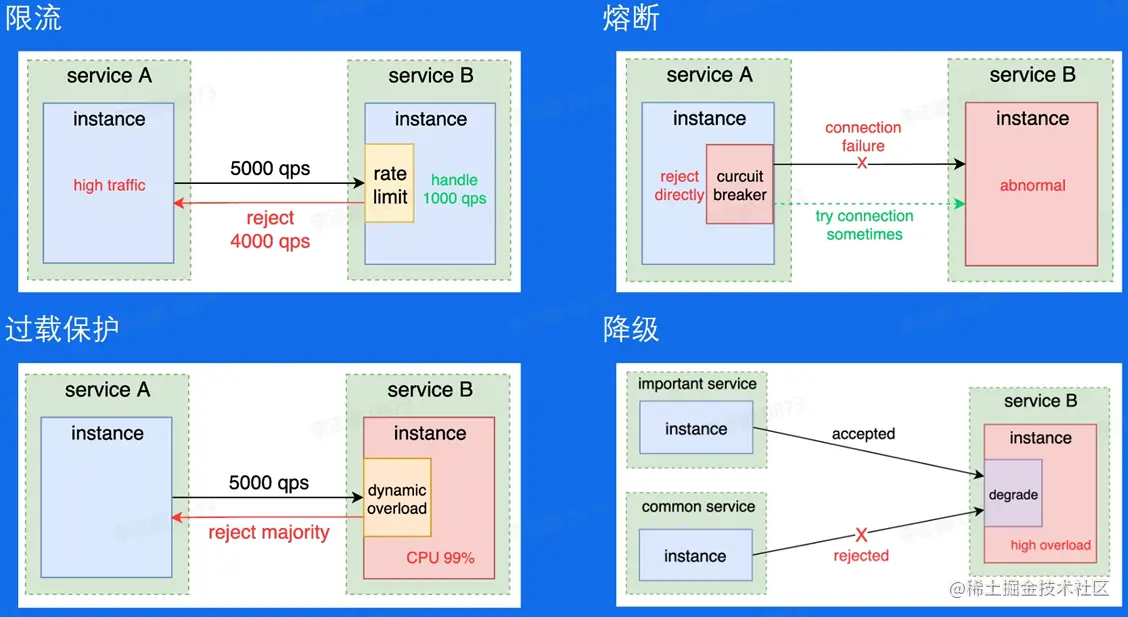 限流

service A

instance

high traffic

5000 qps

reject
4000 qps

service B

instance

rate limit

handle
1000 qps

熔断

service A

instance

reject directly

curcuit breaker

connection failure
X

try connection sometimes

service B

instance

abnormal

过载保护

service A

instance

5000 qps

reject majority

service B

instance

dynamic overload

CPU 99%

降级

important service

instance

accepted

common service

instance

X
rejected

service B

instance

degrade

high overload

@稀土掘金技术社区